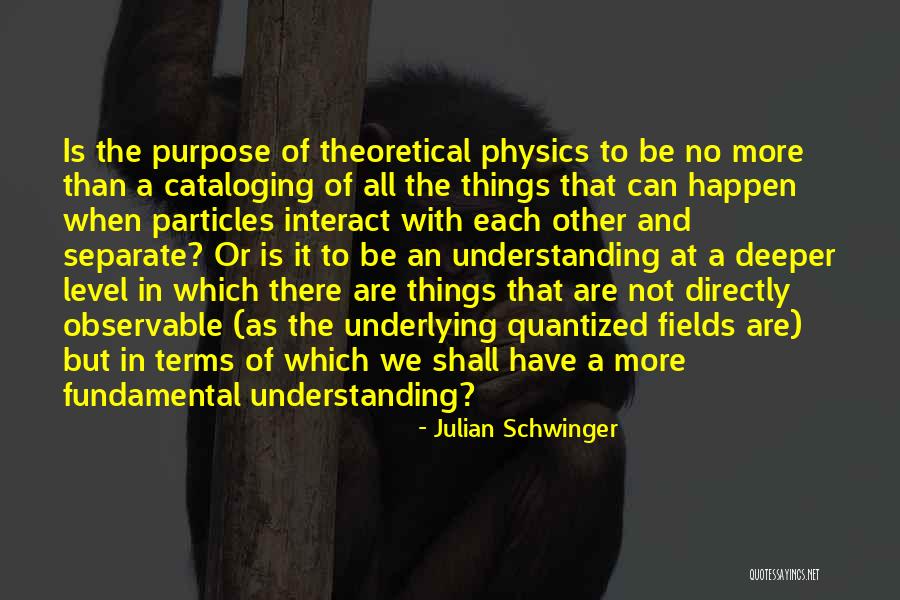 Is the purpose of theoretical physics to be no more than a cataloging of all the things that can happen when particles interact with each other and separate? Or is it to be an understanding at a deeper level in which there are things that are not directly observable (as the underlying quantized fields are) but in terms of which we shall have a more fundamental understanding?

- Julian Schwinger

QUOTESSAYINGS.NET